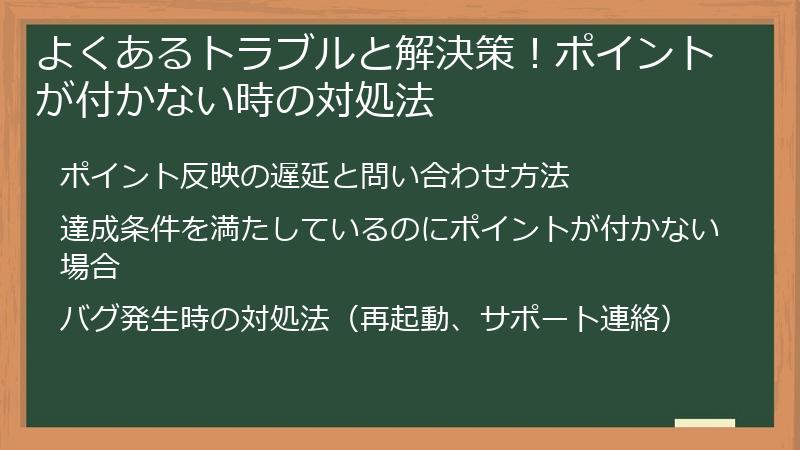 よくあるトラブルと解決策！ポイントが付かない時の対処法

ポイント反映の遅延と問い合わせ方法

達成条件を満たしているのにポイントが付かない場合

バグ発生時の対処法（再起動、サポート連絡）